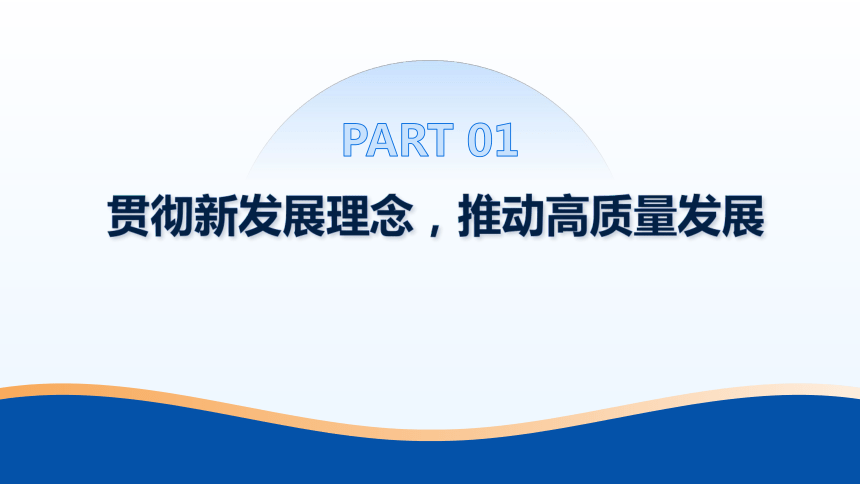 PART 01

贯彻新发展理念，推动高质量发展